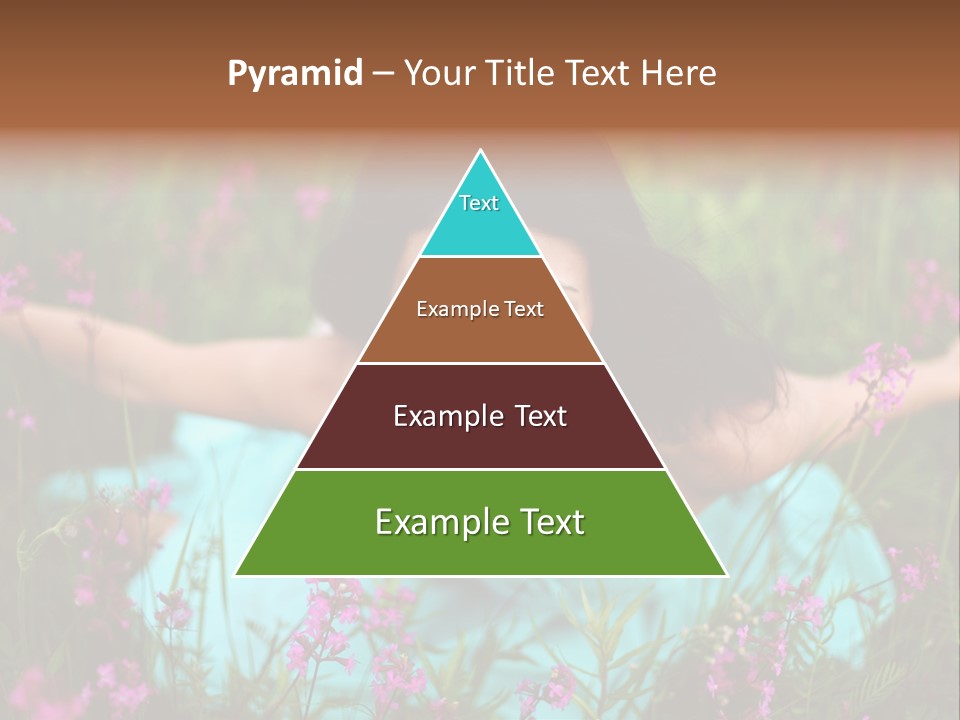 Pyramid – Your Title Text Here

Text

Example Text

Example Text

Example Text